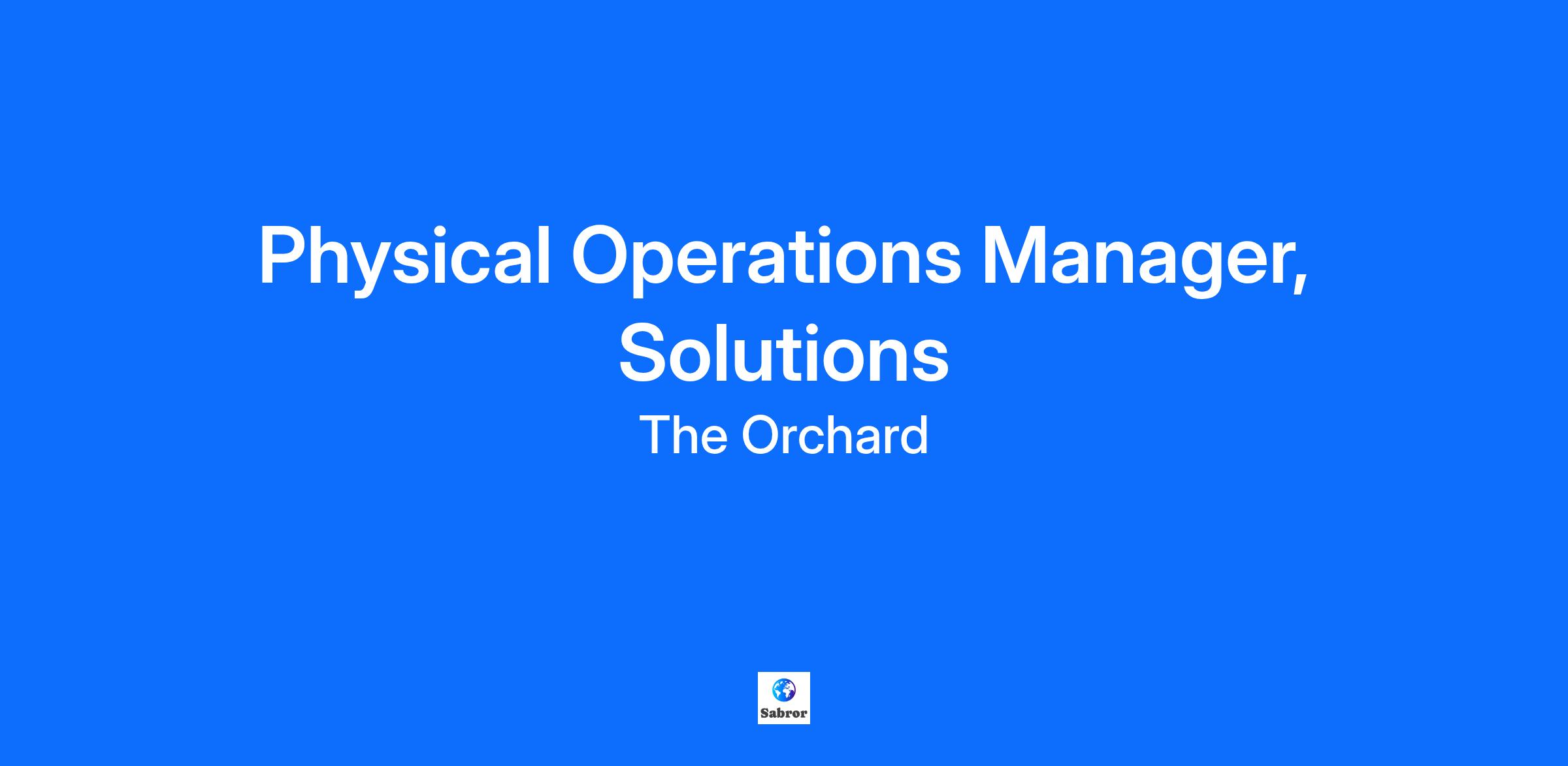 Physical Operations Manager, Solutions

The Orchard

Sabror